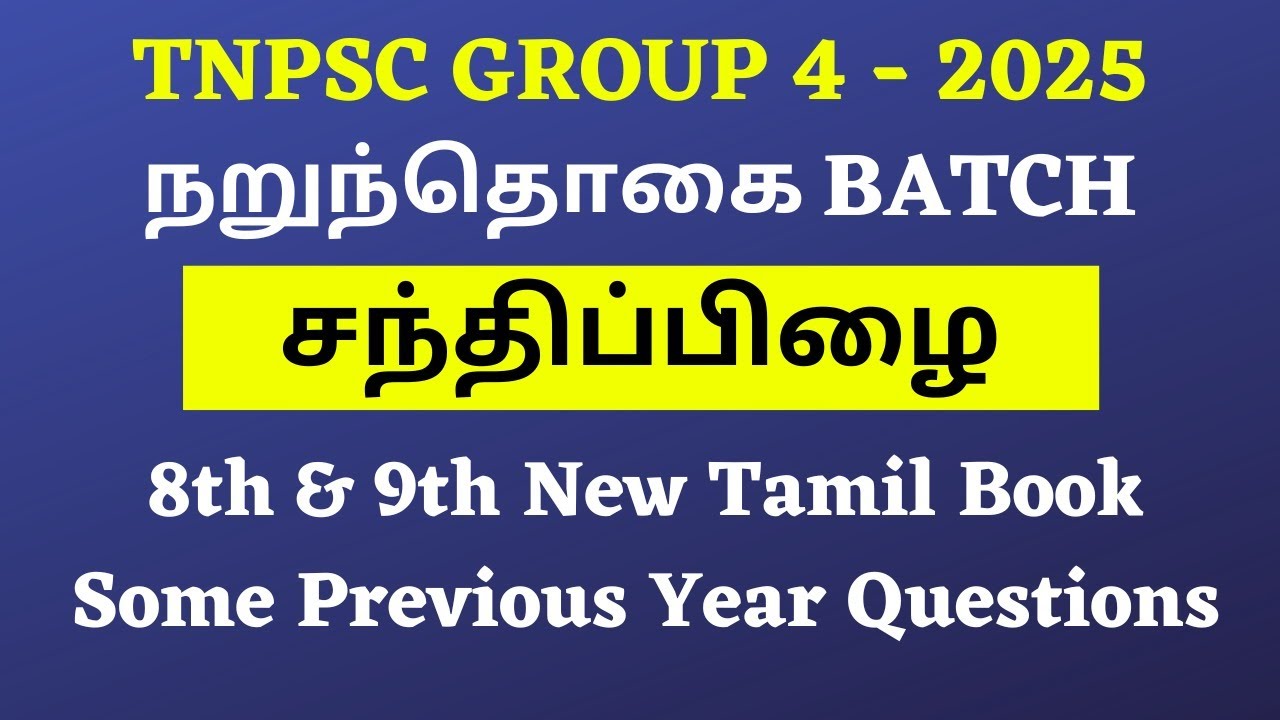 TNPSC GROUP 4 - 2025

நறுந்தொகை BATCH

சந்திப்பிழை

8th & 9th New Tamil Book
Some Previous Year Questions